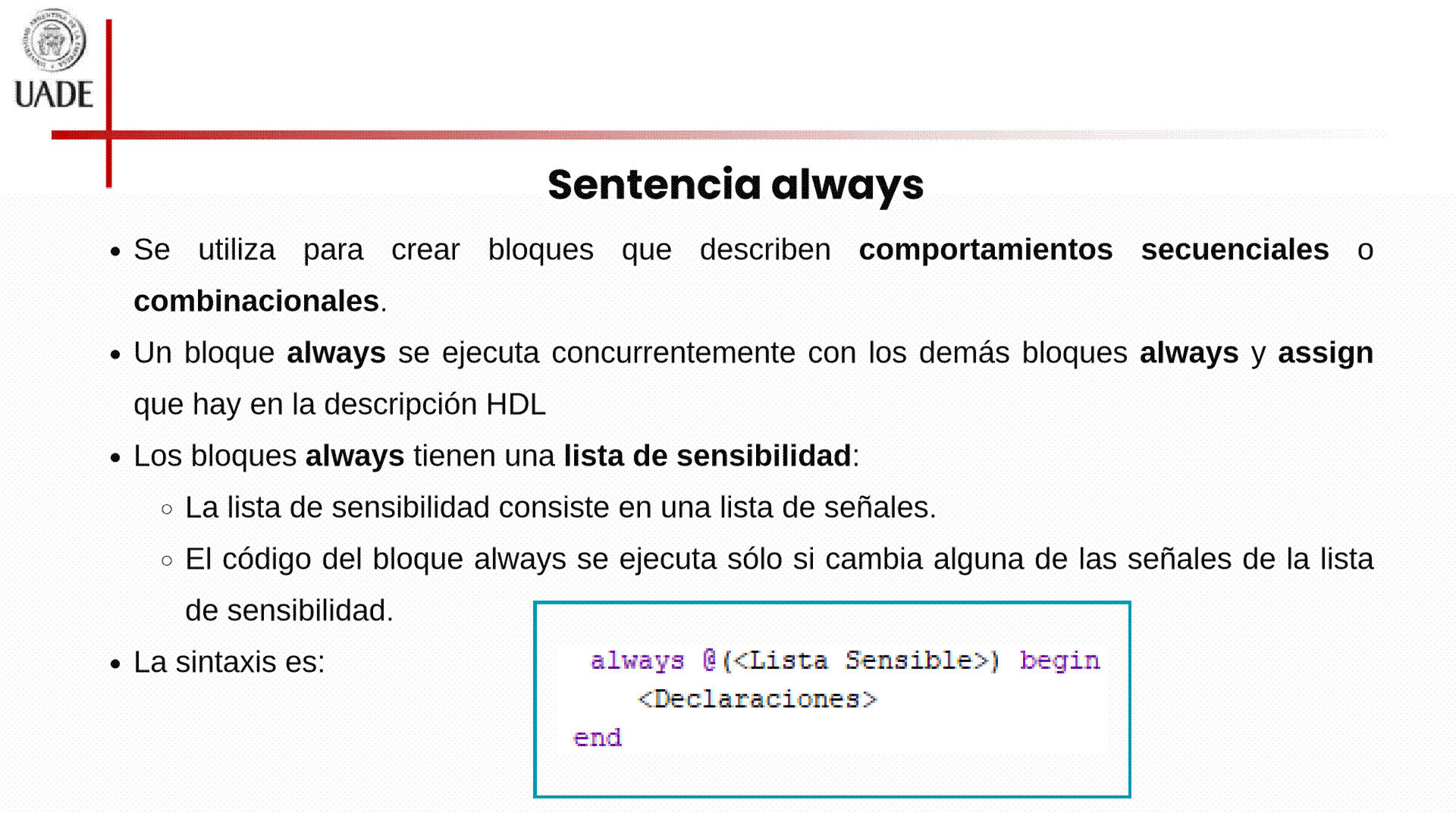 UADE

Sentencia always

• Se utiliza para crear bloques que describen comportamientos secuenciales o combinacionales.

• Un bloque always se ejecuta concurrentemente con los demás bloques always y assign que hay en la descripción HDL

• Los bloques always tienen una lista de sensibilidad:

○ La lista de sensibilidad consiste en una lista de señales.

○ El código del bloque always se ejecuta sólo si cambia alguna de las señales de la lista de sensibilidad.

• La sintaxis es:

always @(<Lista Sensible>) begin
    <Declaraciones>
end